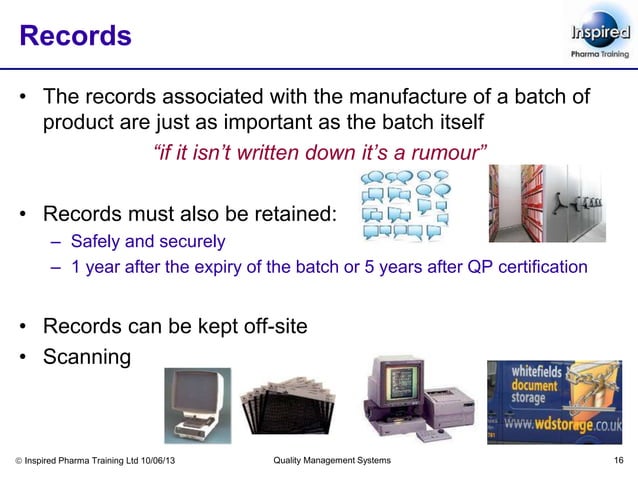 Records

Inspired
Pharma Training

• The records associated with the manufacture of a batch of product are just as important as the batch itself

"if it isn't written down it's a rumour"

• Records must also be retained:
– Safely and securely
– 1 year after the expiry of the batch or 5 years after QP certification

• Records can be kept off-site
• Scanning

whitefields document storage
www.wdstorage.co.uk

© Inspired Pharma Training Ltd 10/06/13

Quality Management Systems

16